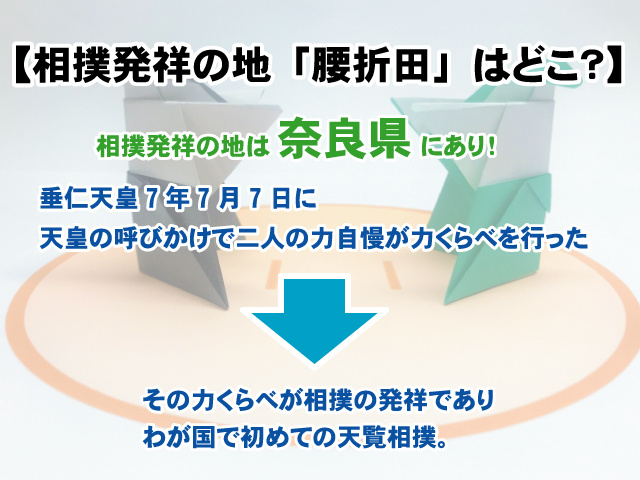 【相撲発祥の地「腰折田」はどこ?】

相撲発祥の地は 奈良県 にあり!

垂仁天皇７年７月７日に
天皇の呼びかけで二人の力自慢が力くらべを行った

その力くらべが相撲の発祥であり
わが国で初めての天覧相撲。